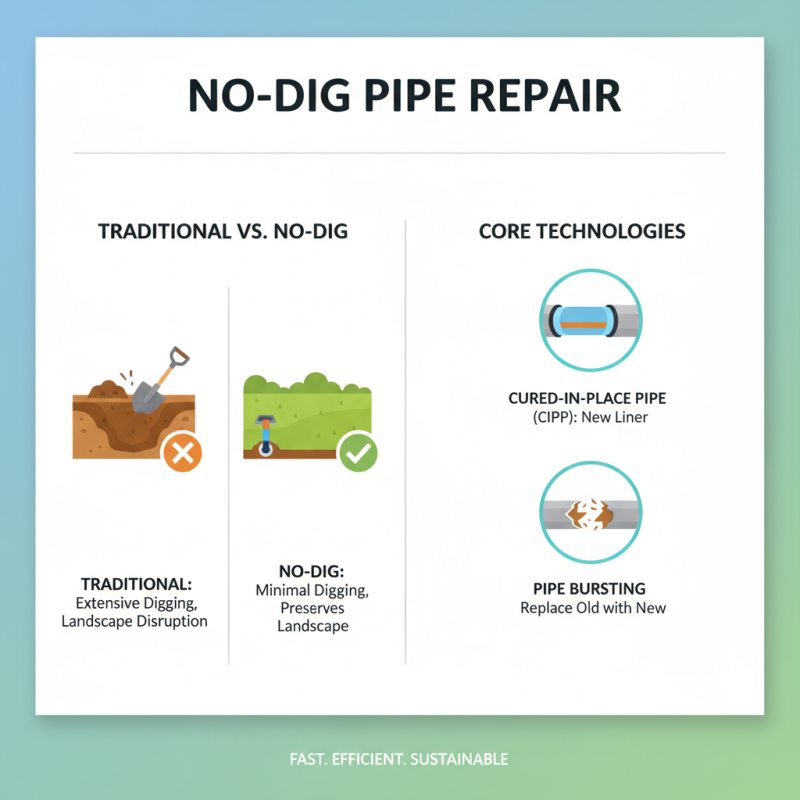 NO-DIG PIPE REPAIR

TRADITIONAL VS. NO-DIG

TRADITIONAL:
Extensive Digging,
Landscape Disruption

NO-DIG:
Minimal Digging,
Preserves
Landscape

CORE TECHNOLOGIES

CURED-IN-PLACE PIPE
(CIPP): New Liner

PIPE BURSTING
Replace Old with New

FAST. EFFICIENT. SUSTAINABLE